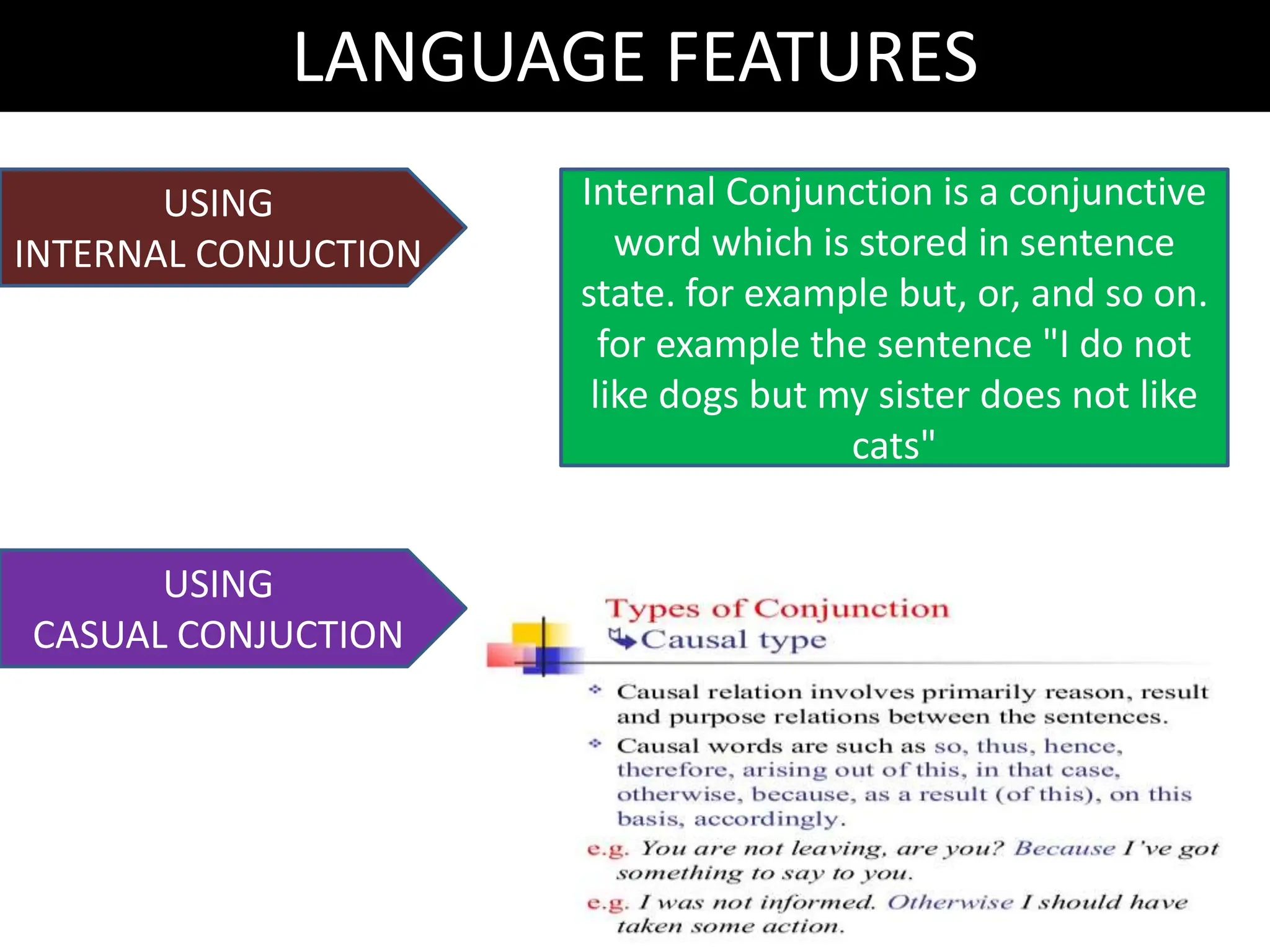 LANGUAGE FEATURES

USING
INTERNAL CONJUCTION

Internal Conjunction is a conjunctive word which is stored in sentence state. for example but, or, and so on. for example the sentence "I do not like dogs but my sister does not like cats"

USING
CASUAL CONJUCTION

Types of Conjunction
Causal type

Causal relation involves primarily reason, result and purpose relations between the sentences.

Causal words are such as so, thus, hence, therefore, arising out of this, in that case, otherwise, because, as a result (of this), on this basis, accordingly.

e.g. You are not leaving, are you? Because I've got something to say to you.

e.g. I was not informed. Otherwise I should have taken some action.